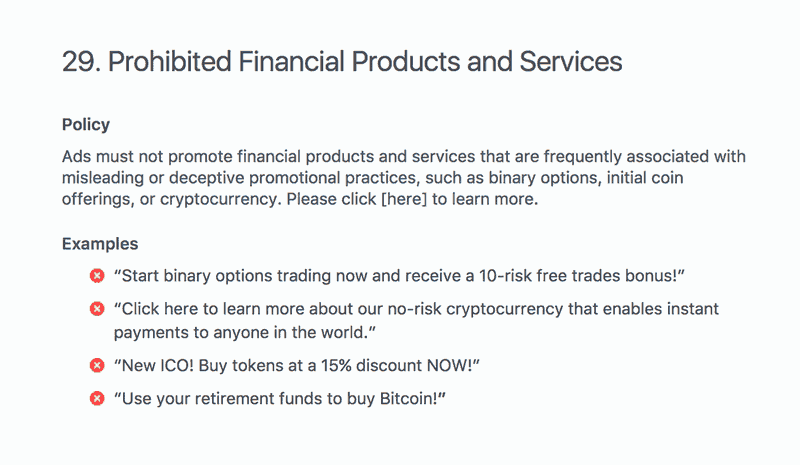 29. Prohibited Financial Products and Services

Policy

Ads must not promote financial products and services that are frequently associated with misleading or deceptive promotional practices, such as binary options, initial coin offerings, or cryptocurrency. Please click [here] to learn more.

Examples

“Start binary options trading now and receive a 10-risk free trades bonus!”

“Click here to learn more about our no-risk cryptocurrency that enables instant payments to anyone in the world.”

“New ICO! Buy tokens at a 15% discount NOW!”

“Use your retirement funds to buy Bitcoin!”